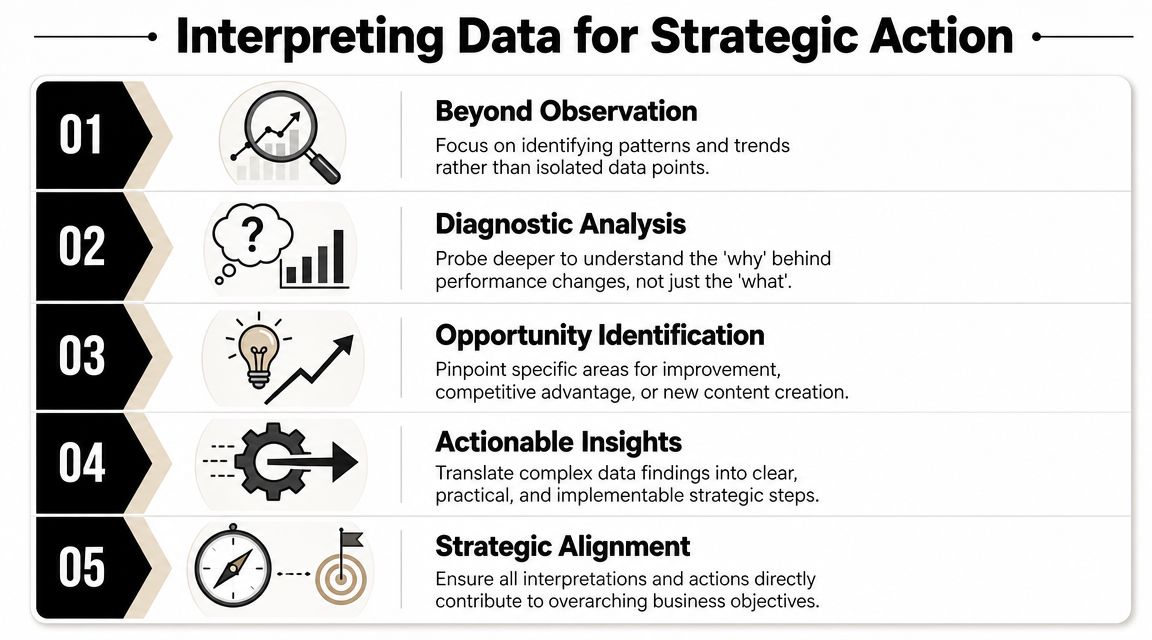 Interpreting Data for Strategic Action

01

Beyond Observation

Focus on identifying patterns and trends rather than isolated data points.

02

Diagnostic Analysis

Probe deeper to understand the 'why' behind performance changes, not just the 'what'.

03

Opportunity Identification

Pinpoint specific areas for improvement, competitive advantage, or new content creation.

04

Actionable Insights

Translate complex data findings into clear, practical, and implementable strategic steps.

05

Strategic Alignment

Ensure all interpretations and actions directly contribute to overarching business objectives.